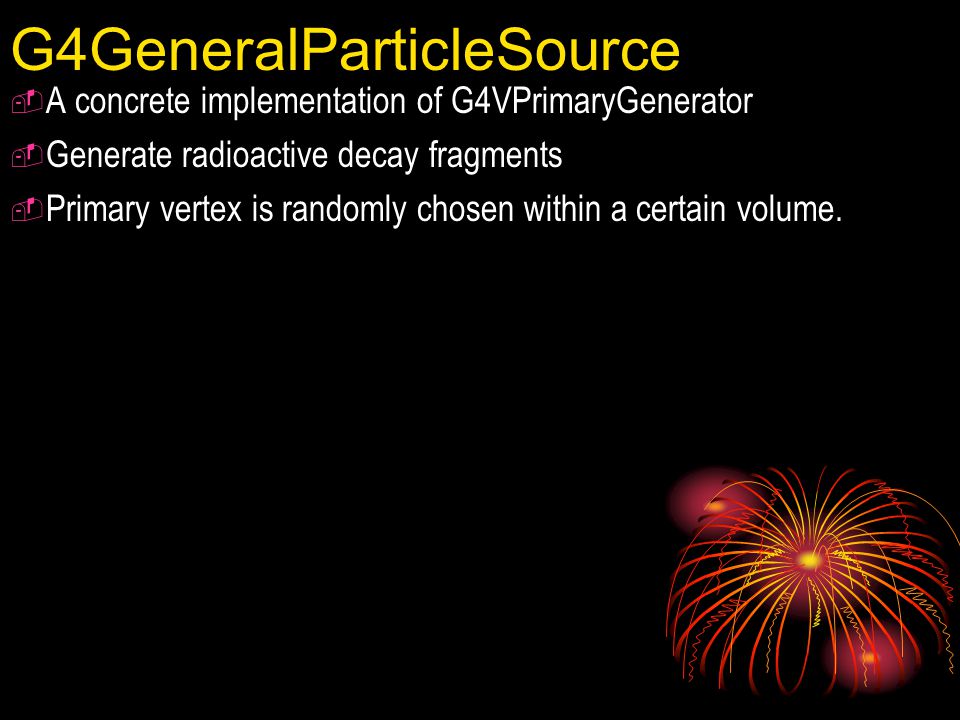 G4GeneralParticleSource

A concrete implementation of G4VPrimaryGenerator

Generate radioactive decay fragments

Primary vertex is randomly chosen within a certain volume.